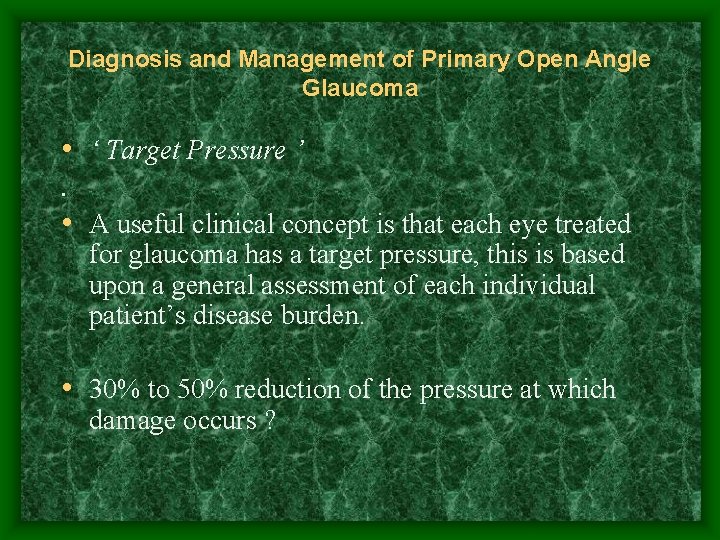 Diagnosis and Management of Primary Open Angle Glaucoma

• ‘ Target Pressure ’

.

• A useful clinical concept is that each eye treated for glaucoma has a target pressure, this is based upon a general assessment of each individual patient’s disease burden.

• 30% to 50% reduction of the pressure at which damage occurs ?